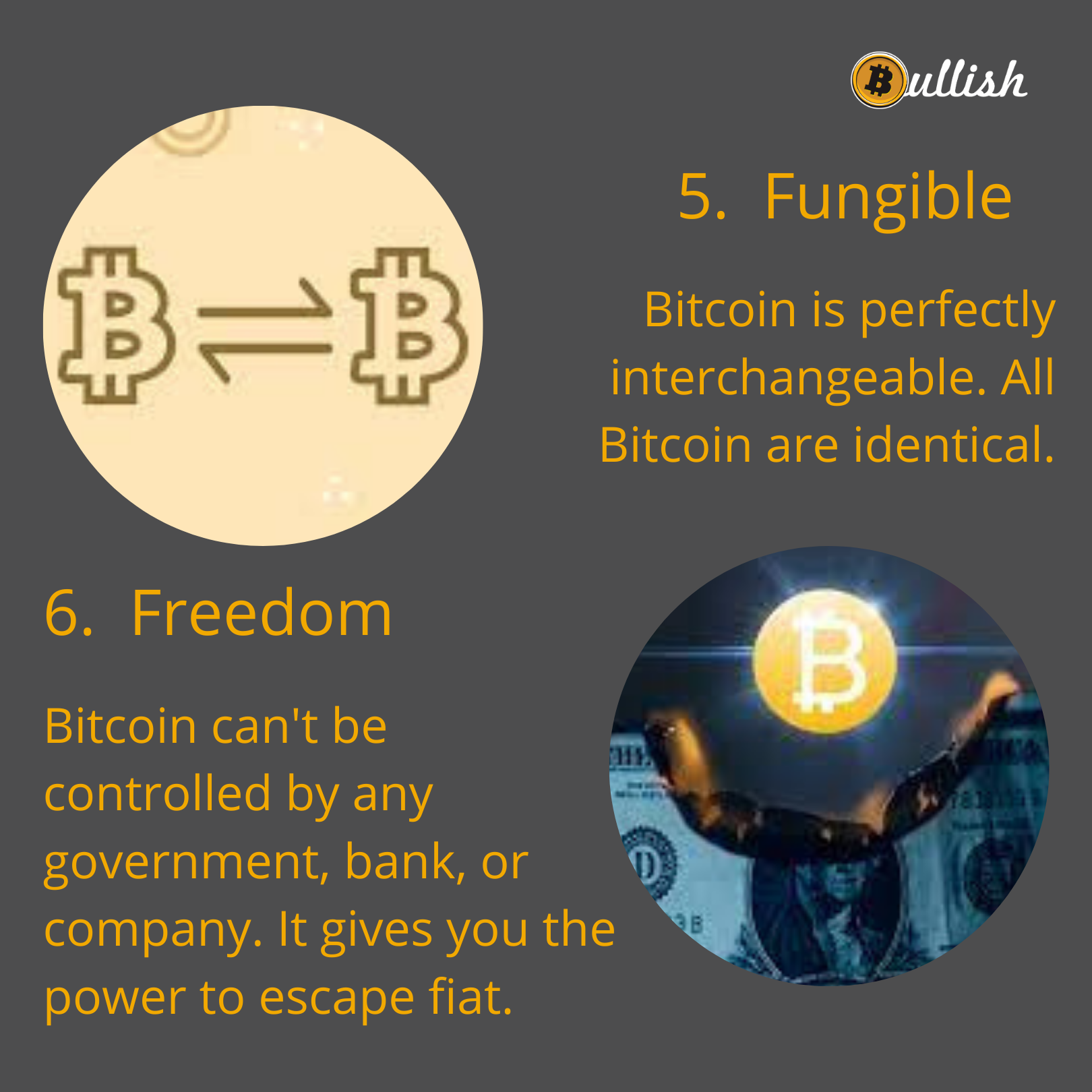 Bullish

5. Fungible

Bitcoin is perfectly interchangeable. All Bitcoin are identical.

6. Freedom

Bitcoin can't be controlled by any government, bank, or company. It gives you the power to escape fiat.